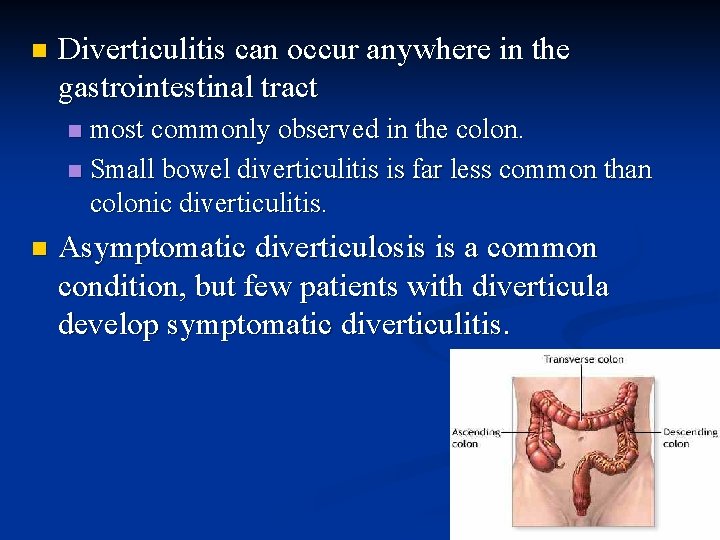 Diverticulitis can occur anywhere in the gastrointestinal tract

most commonly observed in the colon.

Small bowel diverticulitis is far less common than colonic diverticulitis.

Asymptomatic diverticulosis is a common condition, but few patients with diverticula develop symptomatic diverticulitis.

Transverse colon

Ascending colon

Descending colon